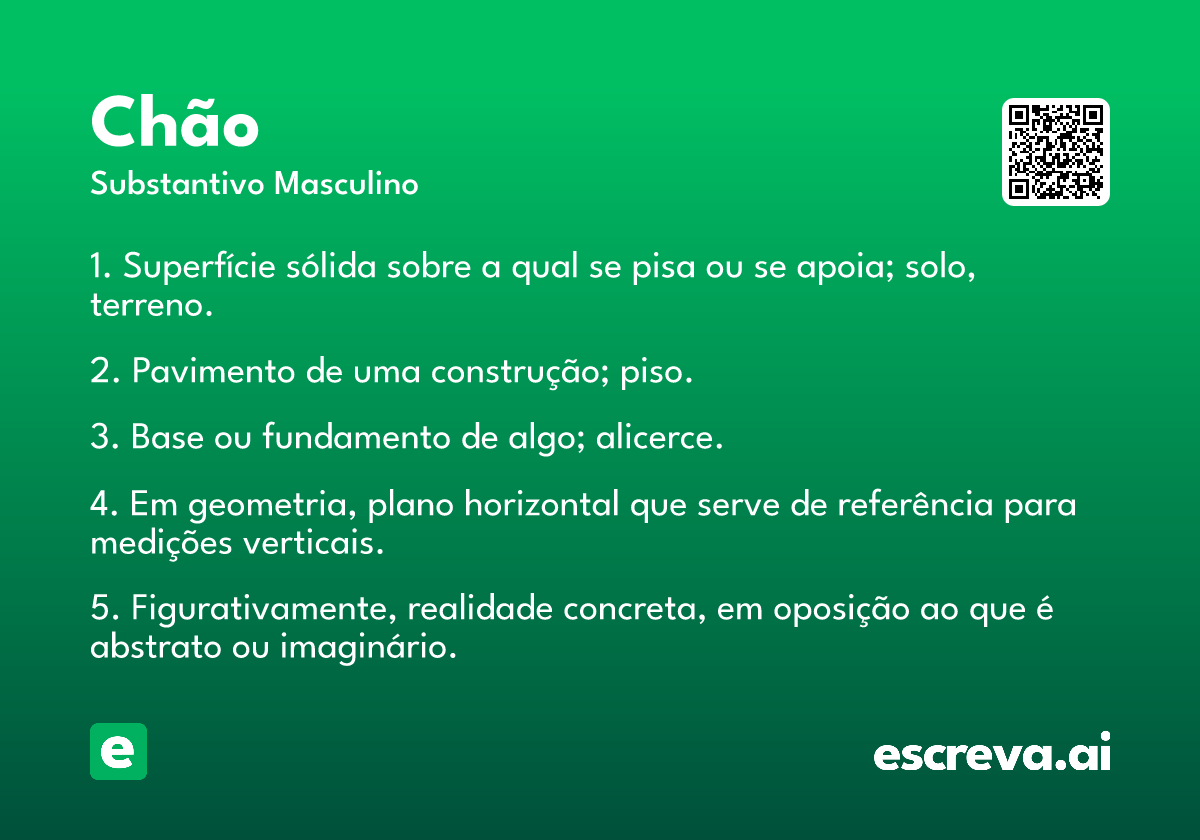 Chão
Substantivo Masculino

1. Superfície sólida sobre a qual se pisa ou se apoia; solo, terreno.

2. Pavimento de uma construção; piso.

3. Base ou fundamento de algo; alicerce.

4. Em geometria, plano horizontal que serve de referência para medições verticais.

5. Figurativamente, realidade concreta, em oposição ao que é abstrato ou imaginário.

e

escreva.ai